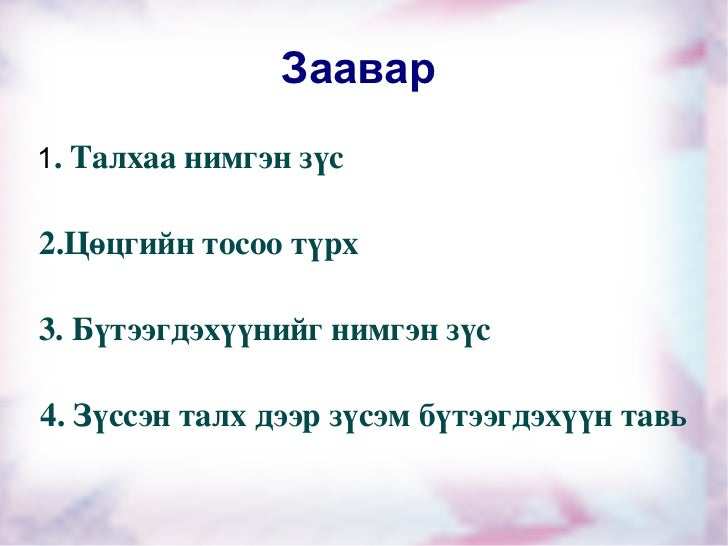 Заавар

1. Талхаа нимгэн зүс

2.Цөцгийн тосоо түрх

3. Бүтээгдэхүүнийг нимгэн зүс

4. Зүссэн талх дээр зүсэм бүтээгдэхүүн тавь